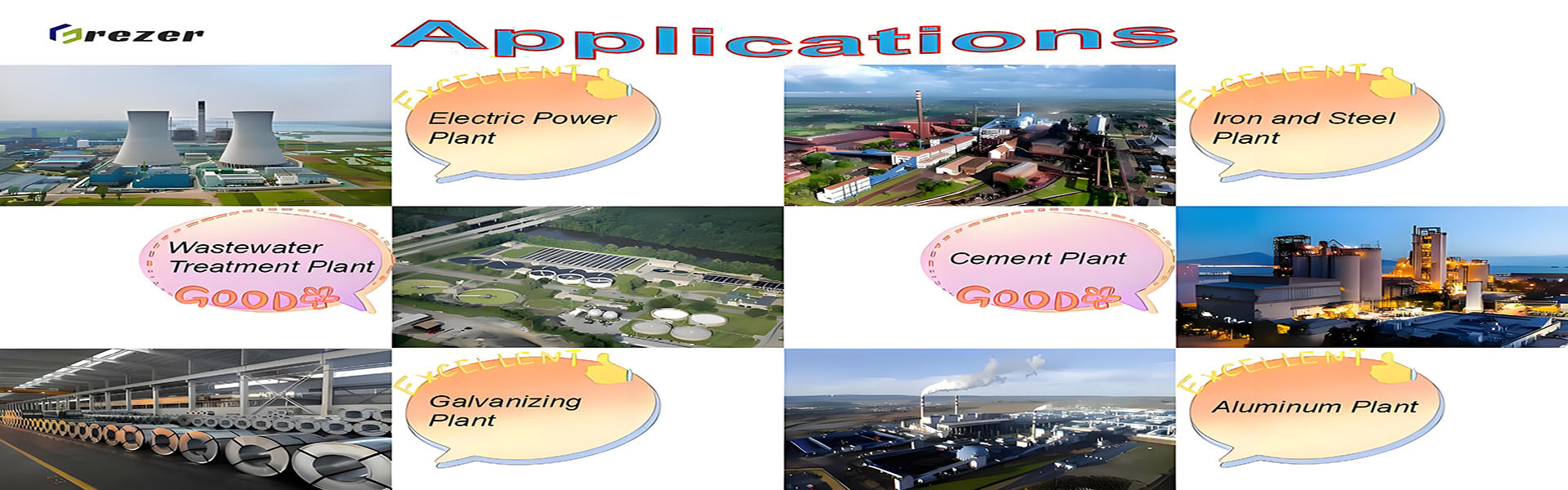 Grezer

Applications

EXCELLENT

Electric Power Plant

EXCELLENT

Iron and Steel Plant

Wastewater Treatment Plant

GOOD

Cement Plant

GOOD

EXCELLENT

Galvanizing Plant

EXCELLENT

Aluminum Plant